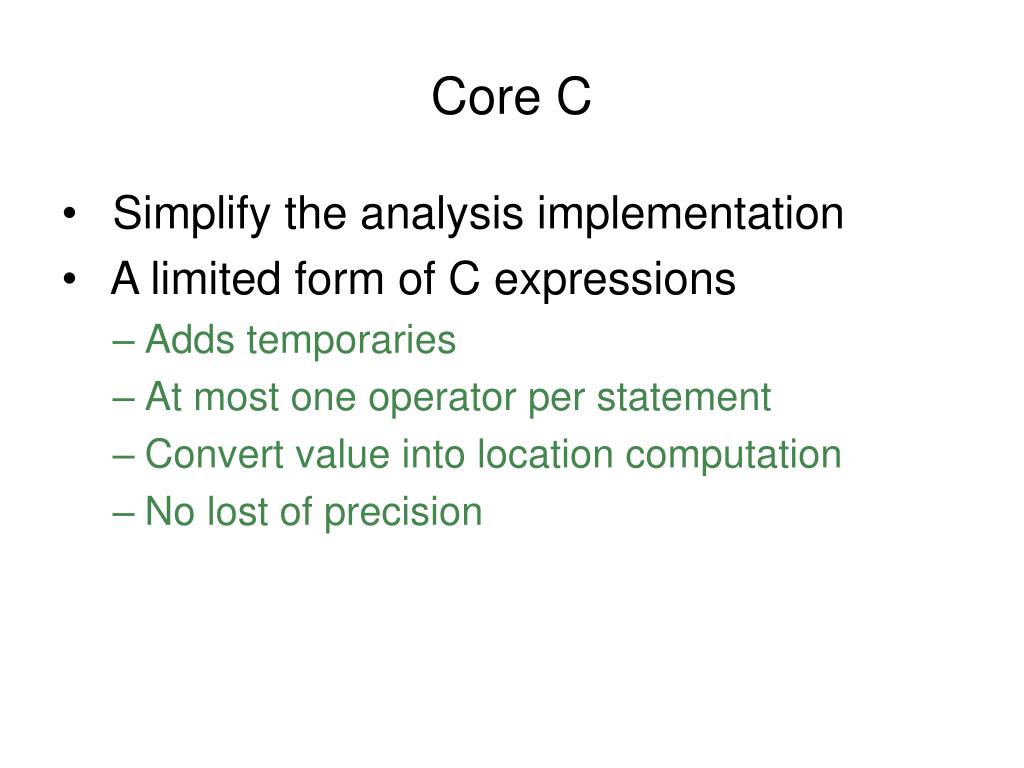 Core C

• Simplify the analysis implementation
• A limited form of C expressions
– Adds temporaries
– At most one operator per statement
– Convert value into location computation
– No lost of precision